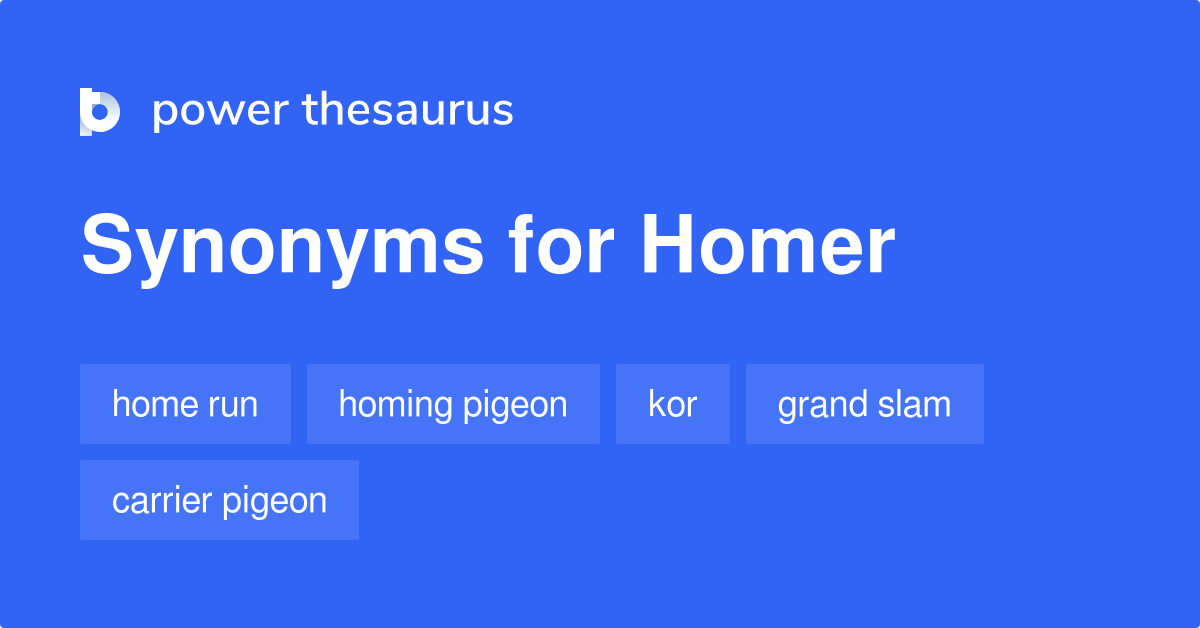 power thesaurus

Synonyms for Homer

home run
homing pigeon
kor
grand slam
carrier pigeon